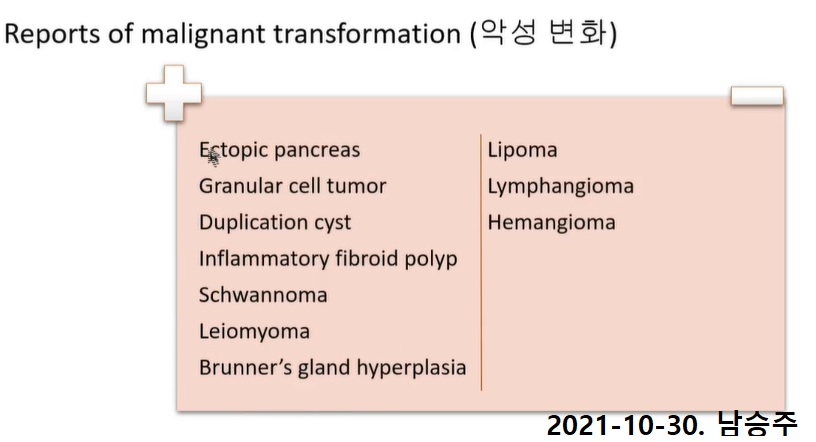 Reports of malignant transformation (악성 변화)

Ectopic pancreas
Granular cell tumor
Duplication cyst
Inflammatory fibroid polyp
Schwannoma
Leiomyoma
Brunner's gland hyperplasia

Lipoma
Lymphangioma
Hemangioma

2021-10-30. 남승주